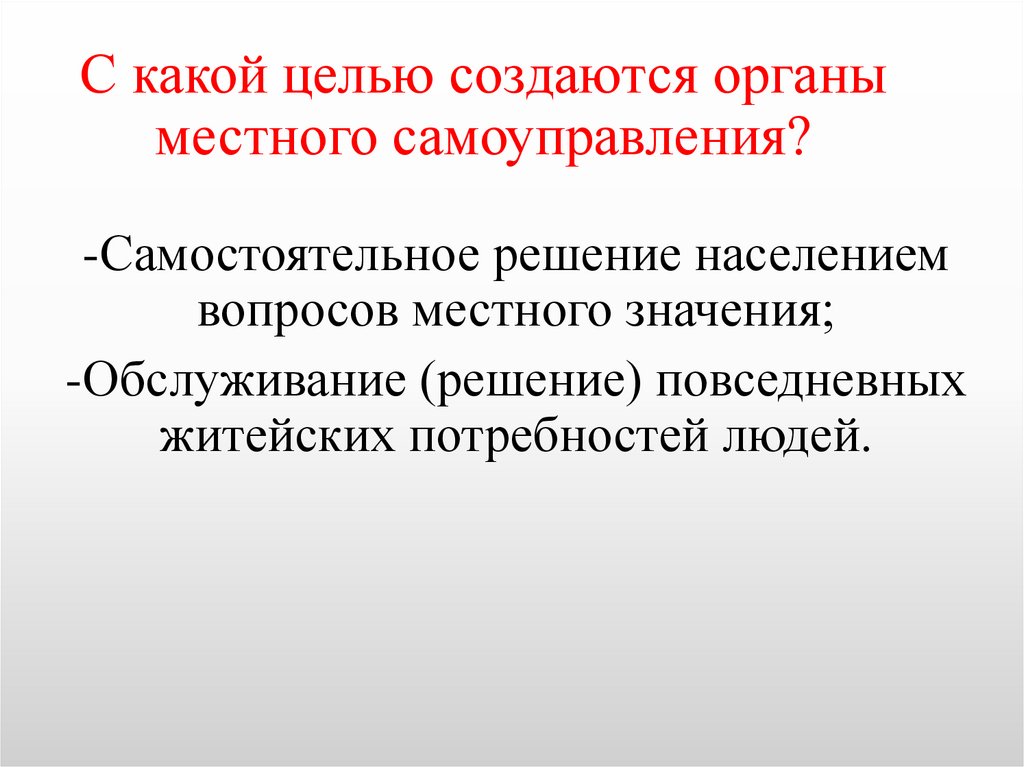 С какой целью создаются органы местного самоуправления?

-Самостоятельное решение населением вопросов местного значения;

-Обслуживание (решение) повседневных житейских потребностей людей.